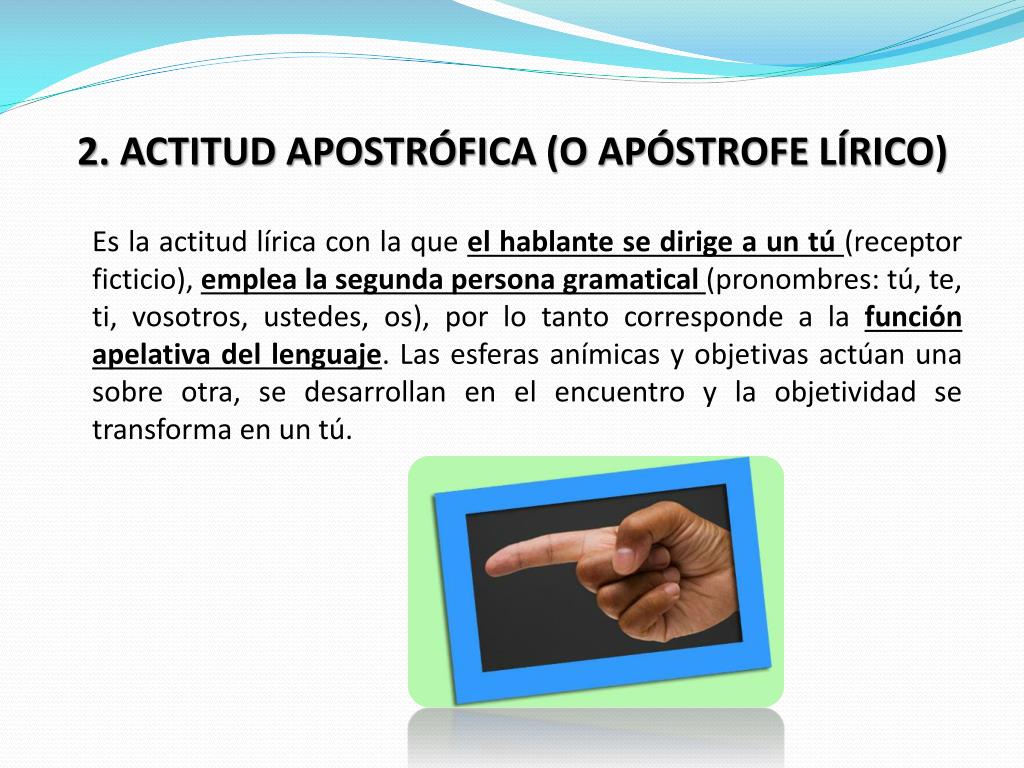 2. ACTITUD APOSTRÓFICA (O APÓSTROFE LÍRICO)

Es la actitud lírica con la que el hablante se dirige a un tú (receptor ficticio), emplea la segunda persona gramatical (pronombres: tú, te, ti, vosotros, ustedes, os), por lo tanto corresponde a la función apelativa del lenguaje. Las esferas anímicas y objetivas actúan una sobre otra, se desarrollan en el encuentro y la objetividad se transforma en un tú.